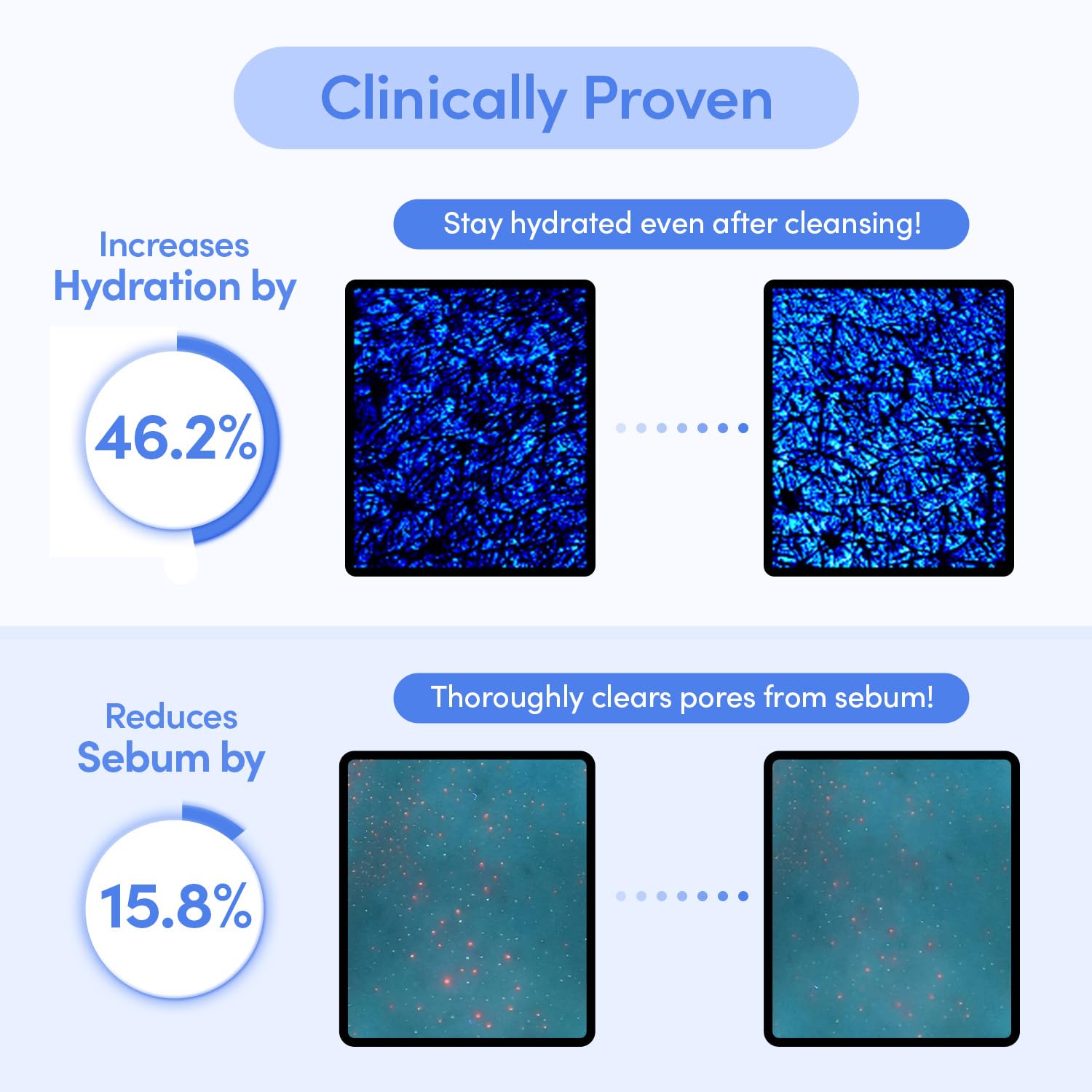 Clinically Proven

Increases
Hydration by

46.2%

Stay hydrated even after cleansing!

Reduces
Sebum by

15.8%

Thoroughly clears pores from sebum!